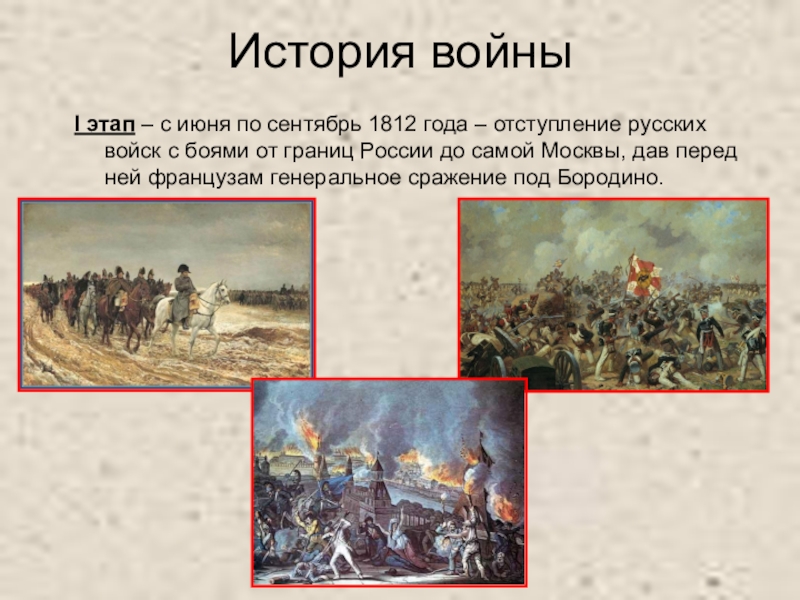 История войны

I этап – с июня по сентябрь 1812 года – отступление русских войск с боями от границ России до самой Москвы, дав перед ней французам генеральное сражение под Бородино.